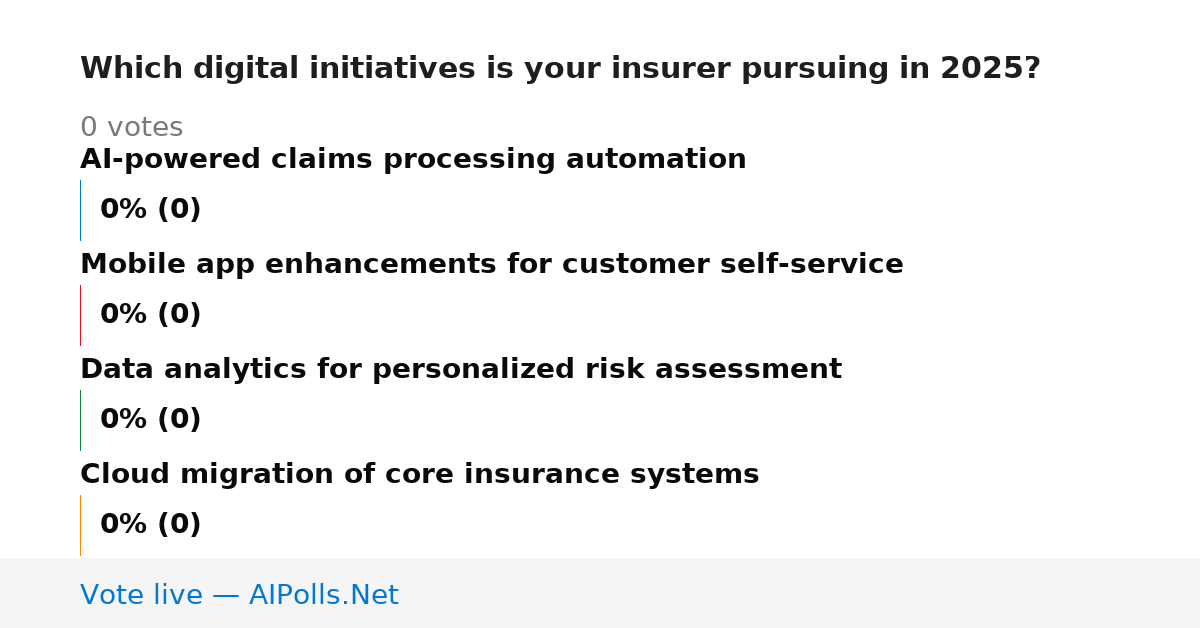 Which digital initiatives is your insurer pursuing in 2025?

0 votes

AI-powered claims processing automation

0% (0)

Mobile app enhancements for customer self-service

0% (0)

Data analytics for personalized risk assessment

0% (0)

Cloud migration of core insurance systems

0% (0)

Vote live — AIPolls.Net